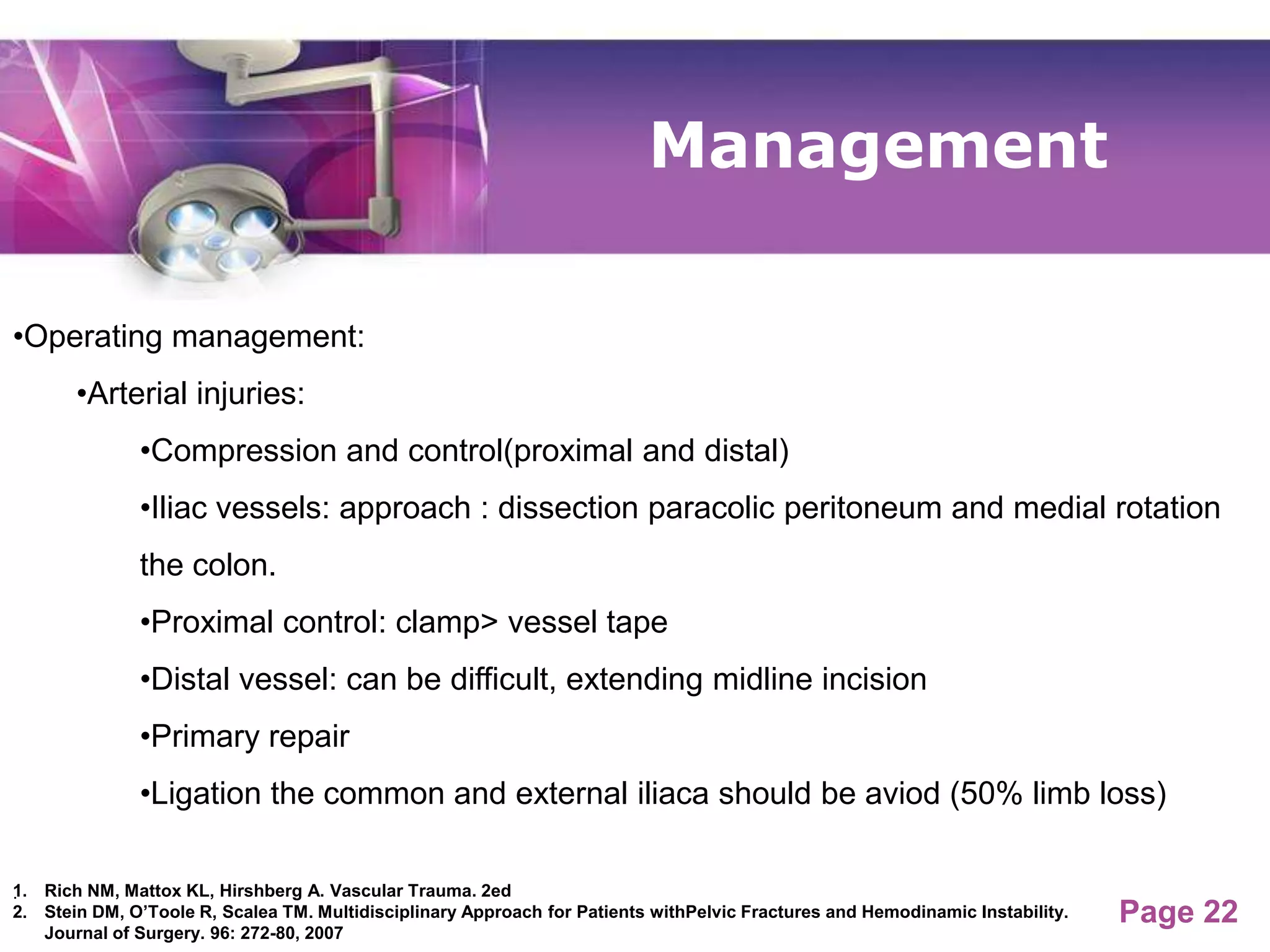 Management

•Operating management:

•Arterial injuries:

•Compression and control(proximal and distal)

•Iliac vessels: approach : dissection paracolic peritoneum and medial rotation the colon.

•Proximal control: clamp> vessel tape

•Distal vessel: can be difficult, extending midline incision

•Primary repair

•Ligation the common and external iliaca should be aviod (50% limb loss)

1. Rich NM, Mattox KL, Hirshberg A. Vascular Trauma. 2ed
2. Stein DM, O'Toole R, Scalea TM. Multidisciplinary Approach for Patients withPelvic Fractures and Hemodinamic Instability. Journal of Surgery. 96: 272-80, 2007

Page 22